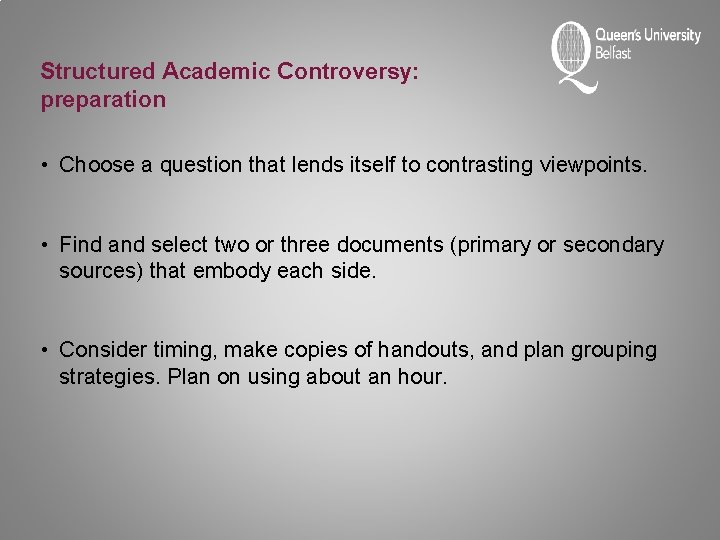 Queen's University Belfast

Structured Academic Controversy: preparation

• Choose a question that lends itself to contrasting viewpoints.

• Find and select two or three documents (primary or secondary sources) that embody each side.

• Consider timing, make copies of handouts, and plan grouping strategies. Plan on using about an hour.